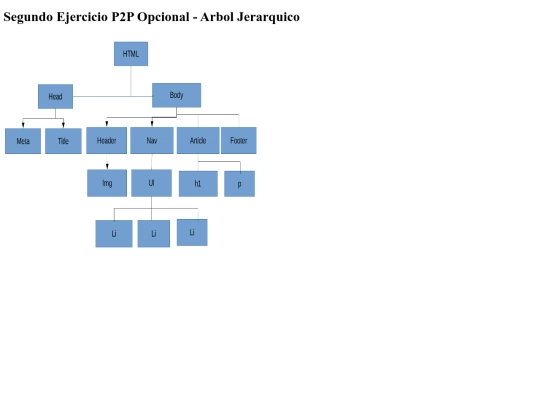 Segundo Ejercicio P2P Opcional - Arbol Jerarquico

HTML

Head

Body

Meta

Title

Header

Nav

Article

Footer

Img

Ul

h1

p

Li

Li

Li